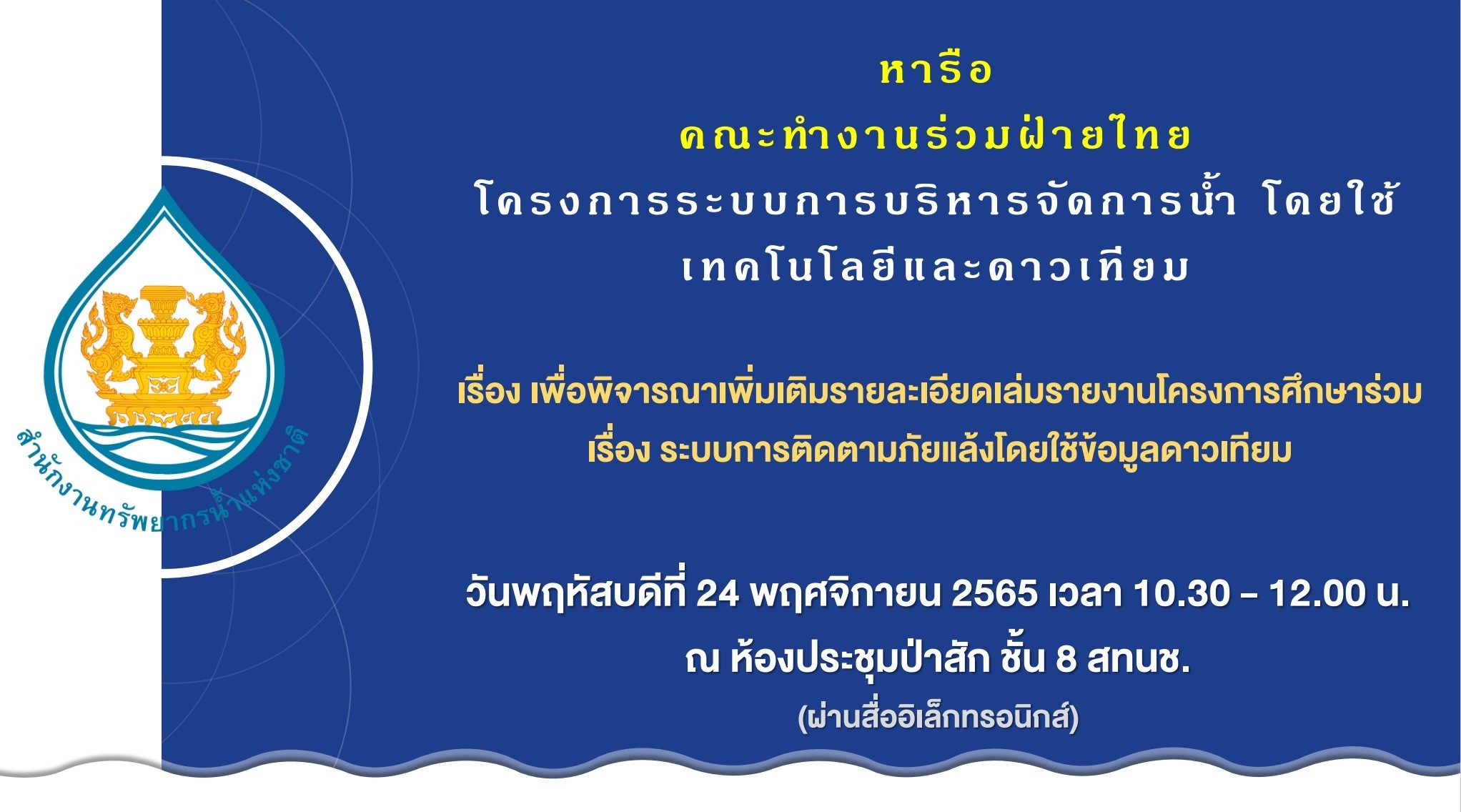 สำนักงานทรัพยากรน้ำแห่งชาติ

หารือ
คณะทำงานร่วมฝ่ายไทย
โครงการระบบการบริหารจัดการน้ำ โดยใช้เทคโนโลยีและดาวเทียม

เรื่อง เพื่อพิจารณาเพิ่มเติมรายละเอียดเล่มรายงานโครงการศึกษาร่วม
เรื่อง ระบบการติดตามภัยแล้งโดยใช้ข้อมูลดาวเทียม

วันพฤหัสบดีที่ 24 พฤศจิกายน 2565 เวลา 10.30 – 12.00 น.
ณ ห้องประชุมป่าสัก ชั้น 8 สทนช.
(ผ่านสื่ออิเล็กทรอนิกส์)